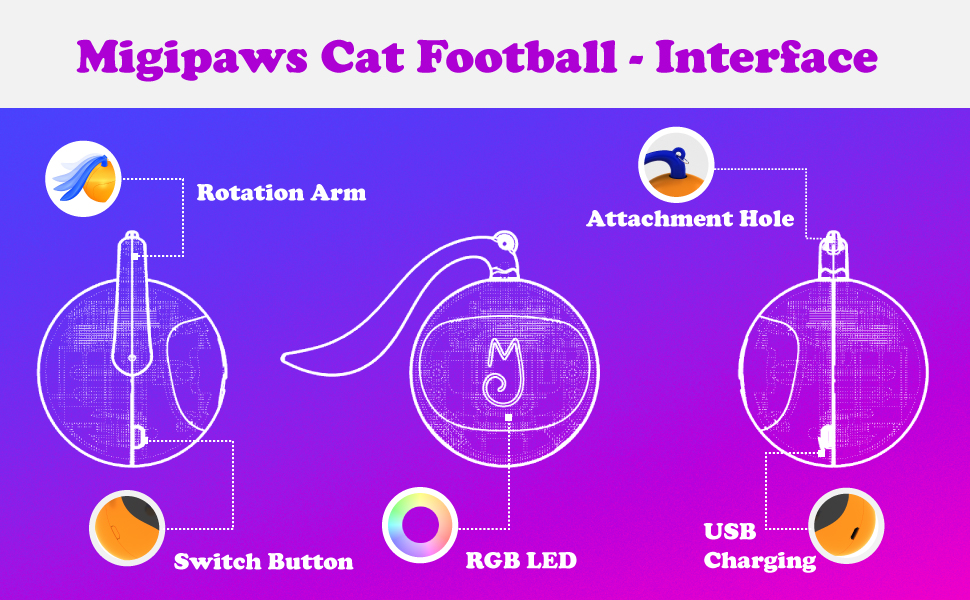 Migipaws Cat Football - Interface

Rotation Arm

Attachment Hole

Switch Button

RGB LED

USB Charging